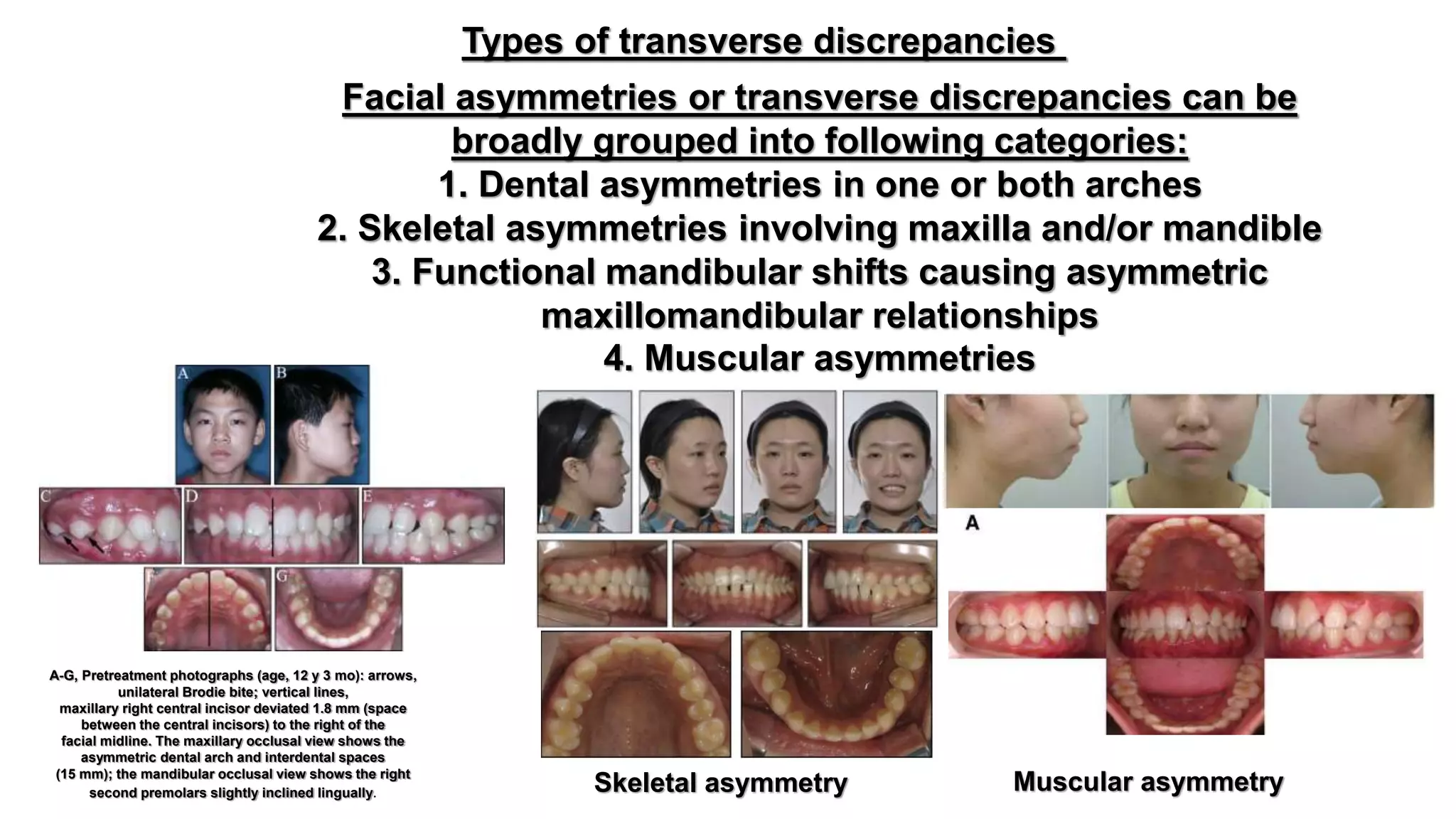 Types of transverse discrepancies

Facial asymmetries or transverse discrepancies can be broadly grouped into following categories:
1. Dental asymmetries in one or both arches
2. Skeletal asymmetries involving maxilla and/or mandible
3. Functional mandibular shifts causing asymmetric maxillomandibular relationships
4. Muscular asymmetries

A B
C D E
F G

A-G, Pretreatment photographs (age, 12 y 3 mo): arrows, unilateral Brodie bite; vertical lines, maxillary right central incisor deviated 1.8 mm (space between the central incisors) to the right of the facial midline. The maxillary occlusal view shows the asymmetric dental arch and interdental spaces (15 mm); the mandibular occlusal view shows the right second premolars slightly inclined lingually.

Skeletal asymmetry

A

Muscular asymmetry